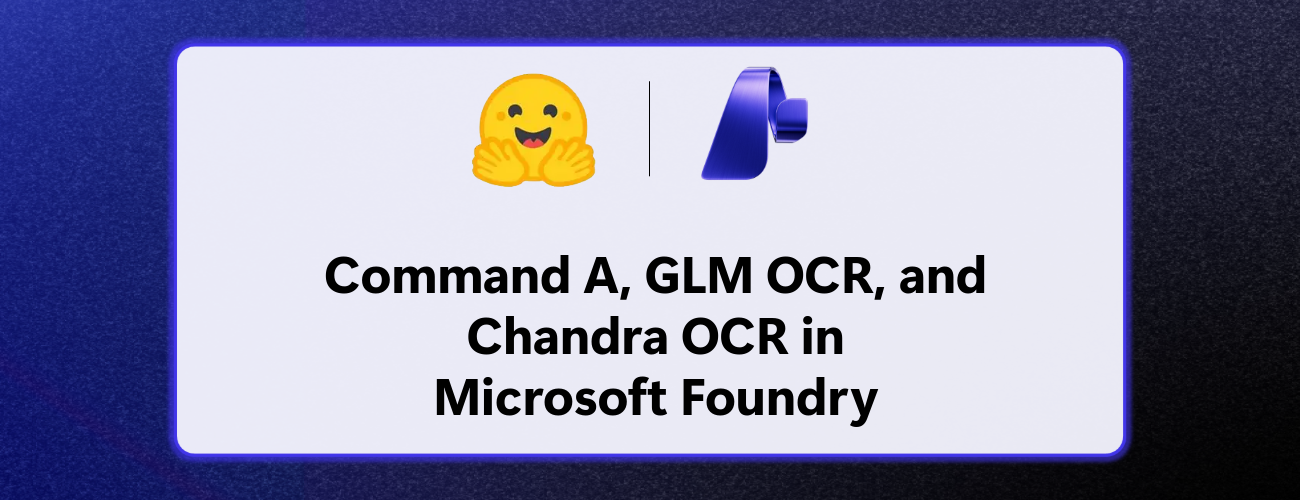 Command A, GLM OCR, and Chandra OCR in Microsoft Foundry